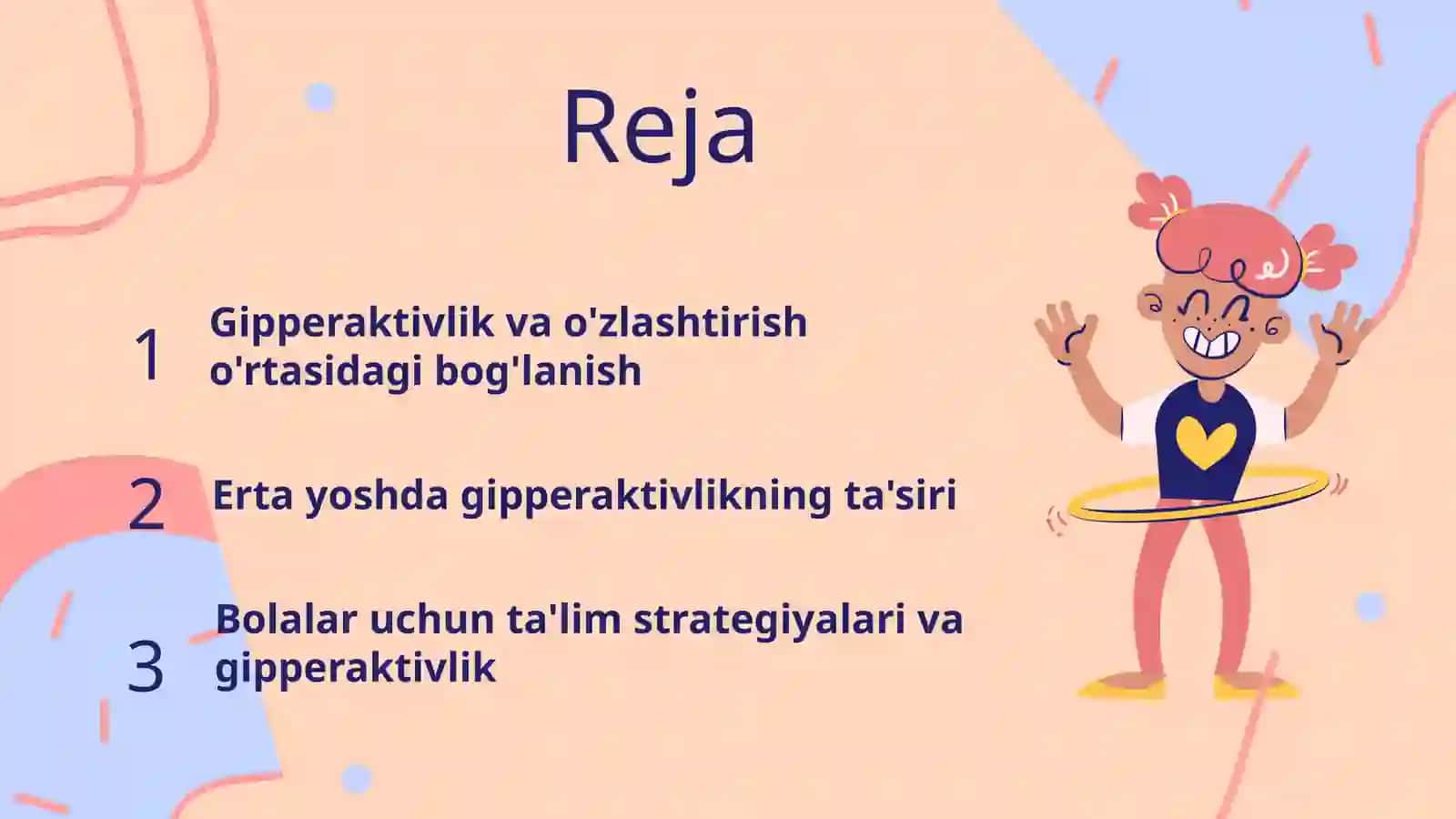 Reja

1 Gipperaktivlik va o'zlashtirish o'rtasidagi bog'lanish

2 Erta yoshda gipperaktivlikning ta'siri

3 Bolalar uchun ta'lim strategiyalari va gipperaktivlik